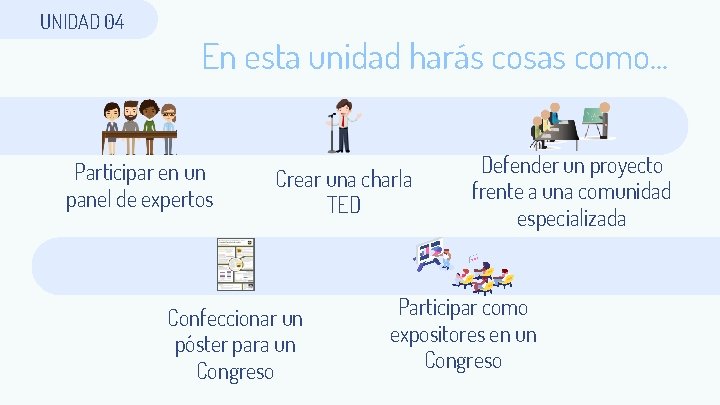 UNIDAD 04

En esta unidad harás cosas como...

Participar en un panel de expertos

Crear una charla TED

Defender un proyecto frente a una comunidad especializada

Confeccionar un póster para un Congreso

Participar como expositores en un Congreso